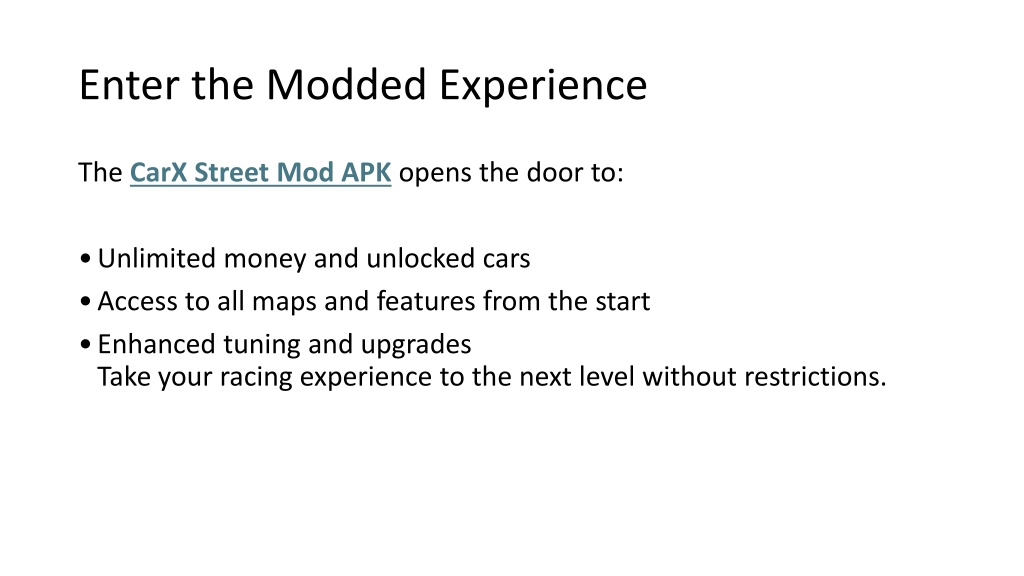 Enter the Modded Experience

The CarX Street Mod APK opens the door to:

• Unlimited money and unlocked cars
• Access to all maps and features from the start
• Enhanced tuning and upgrades
Take your racing experience to the next level without restrictions.